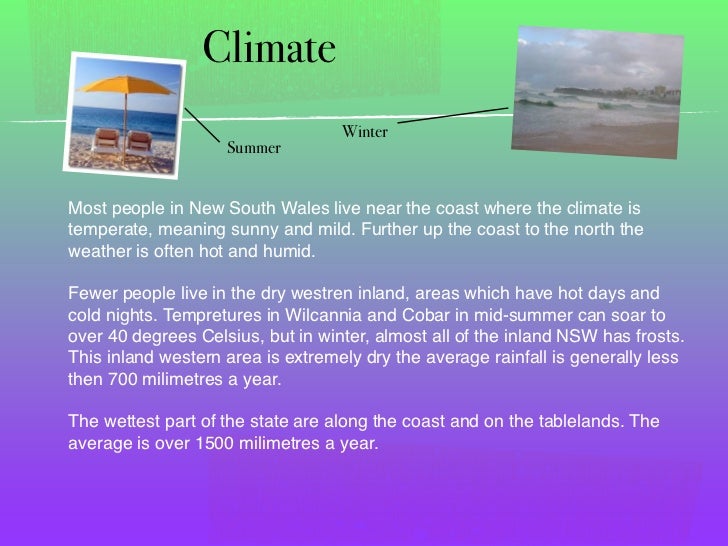 Climate

Summer

Winter

Most people in New South Wales live near the coast where the climate is temperate, meaning sunny and mild. Further up the coast to the north the weather is often hot and humid.

Fewer people live in the dry westren inland, areas which have hot days and cold nights. Tempretures in Wilcannia and Cobar in mid-summer can soar to over 40 degrees Celsius, but in winter, almost all of the inland NSW has frosts. This inland western area is extremely dry the average rainfall is generally less then 700 milimetres a year.

The wettest part of the state are along the coast and on the tablelands. The average is over 1500 milimetres a year.